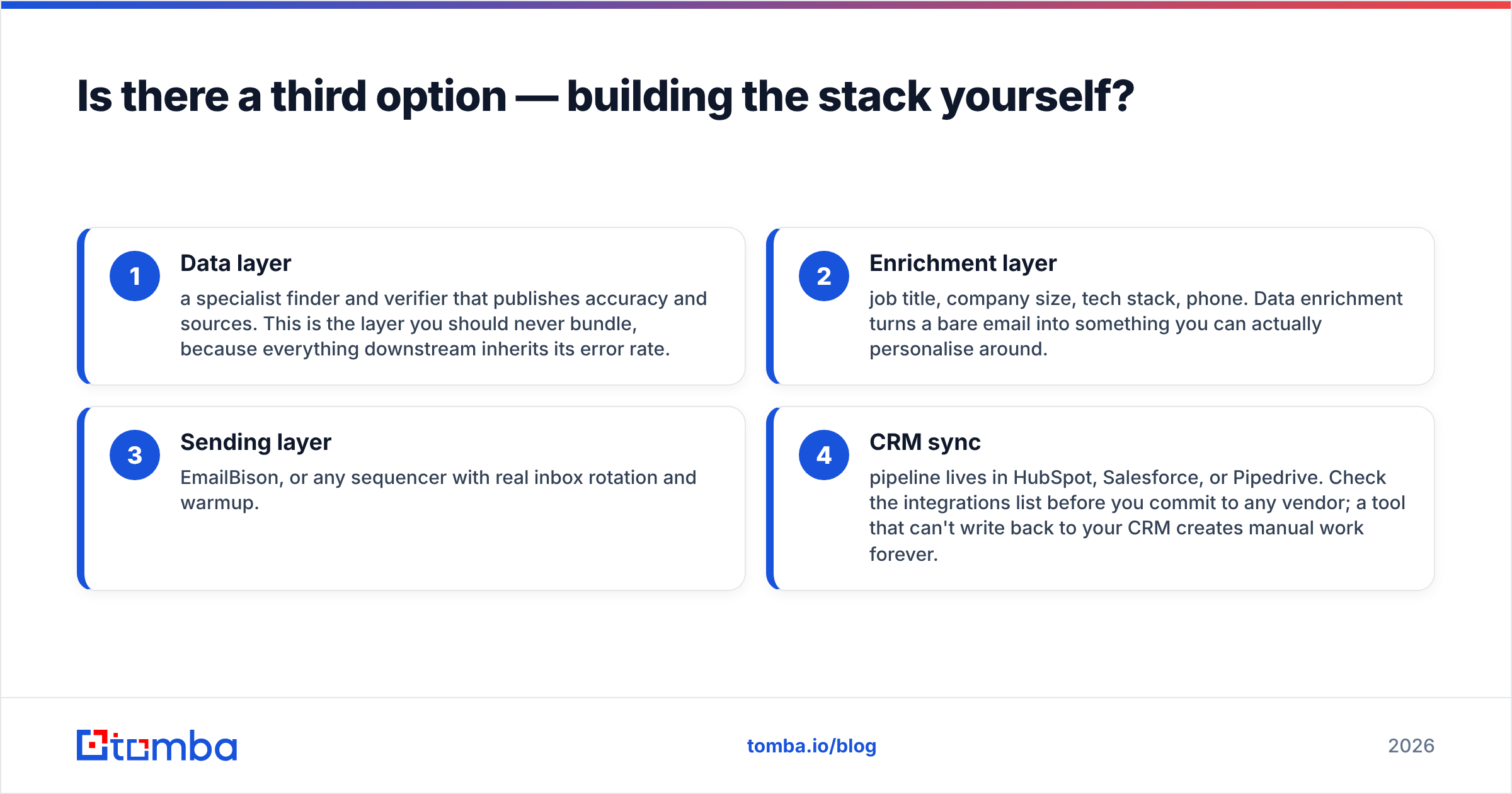 Is there a third option — building the stack yourself?

1
Data layer
a specialist finder and verifier that publishes accuracy and sources. This is the layer you should never bundle, because everything downstream inherits its error rate.

2
Enrichment layer
job title, company size, tech stack, phone. Data enrichment turns a bare email into something you can actually personalise around.

3
Sending layer
EmailBison, or any sequencer with real inbox rotation and warmup.

4
CRM sync
pipeline lives in HubSpot, Salesforce, or Pipedrive. Check the integrations list before you commit to any vendor; a tool that can't write back to your CRM creates manual work forever.

tomba

tomba.io/blog

2026